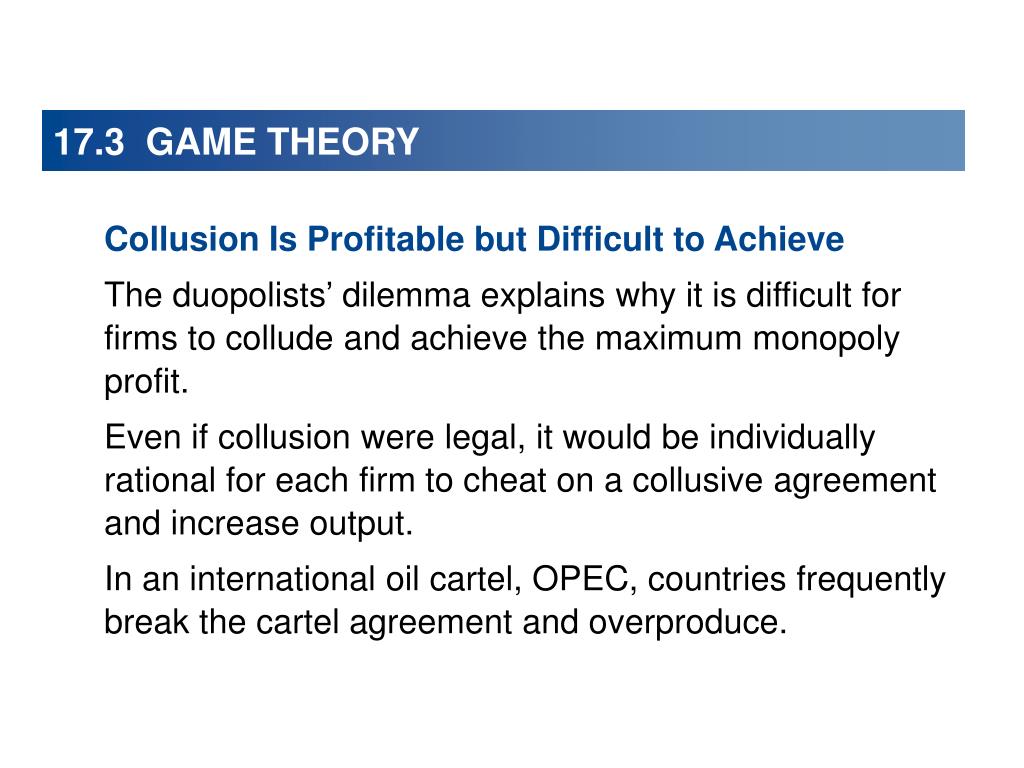 17.3 GAME THEORY

Collusion Is Profitable but Difficult to Achieve

The duopolists’ dilemma explains why it is difficult for firms to collude and achieve the maximum monopoly profit.

Even if collusion were legal, it would be individually rational for each firm to cheat on a collusive agreement and increase output.

In an international oil cartel, OPEC, countries frequently break the cartel agreement and overproduce.